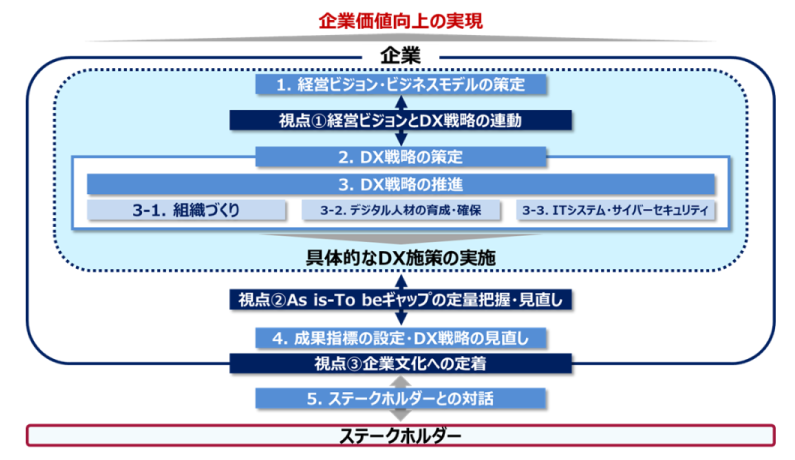 企業価値向上の実現

企業

1. 経営ビジョン・ビジネスモデルの策定

視点①経営ビジョンとDX戦略の連動

2. DX戦略の策定

3. DX戦略の推進

3-1. 組織づくり

3-2. デジタル人材の育成・確保

3-3. ITシステム・サイバーセキュリティ

具体的なDX施策の実施

視点②As is-To beギャップの定量把握・見直し

4. 成果指標の設定・DX戦略の見直し

視点③企業文化への定着

5. ステークホルダーとの対話

ステークホルダー